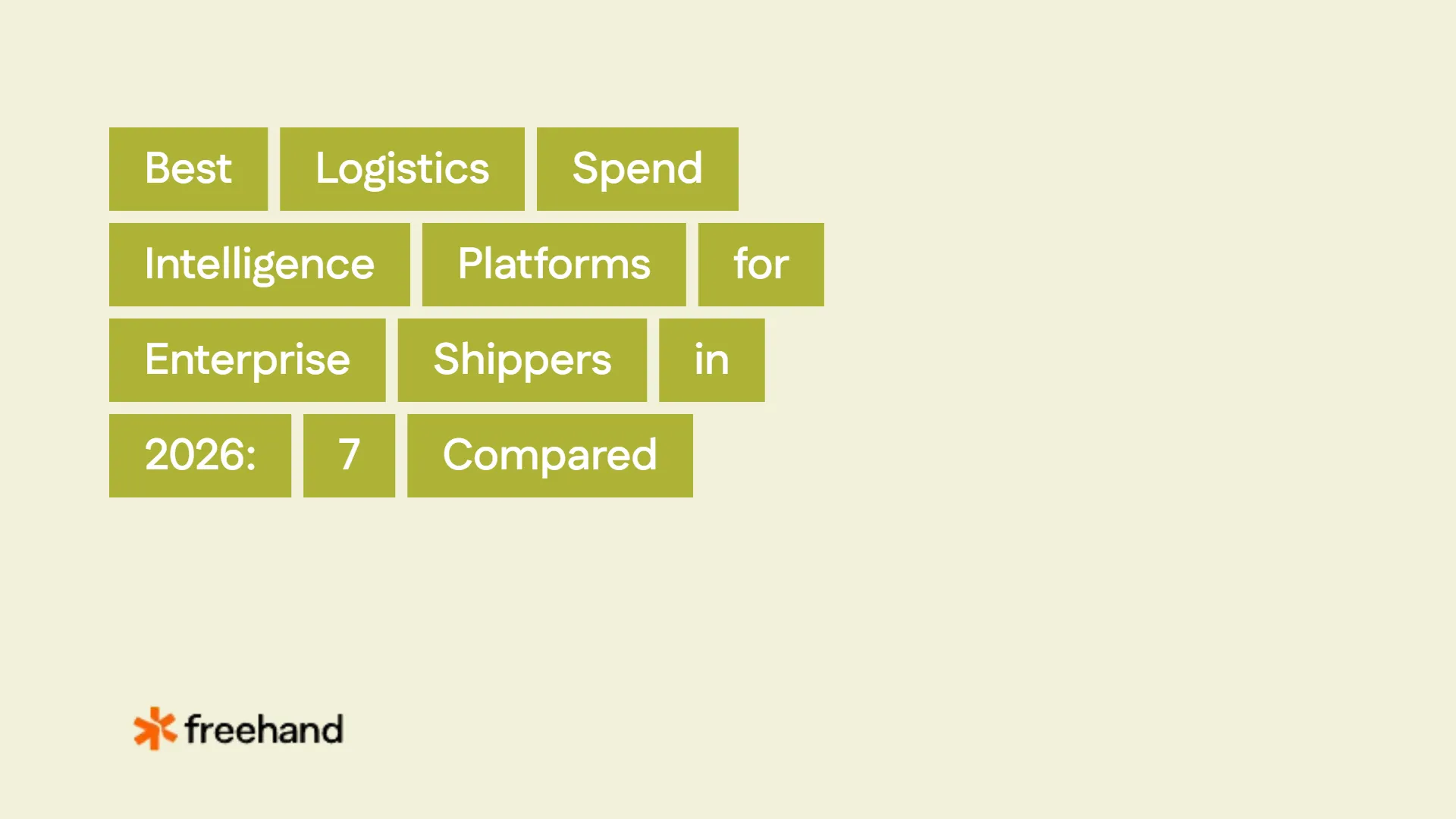 Best Logistics Spend Intelligence Platforms for Enterprise Shippers in 2026: 7 Compared

freehand